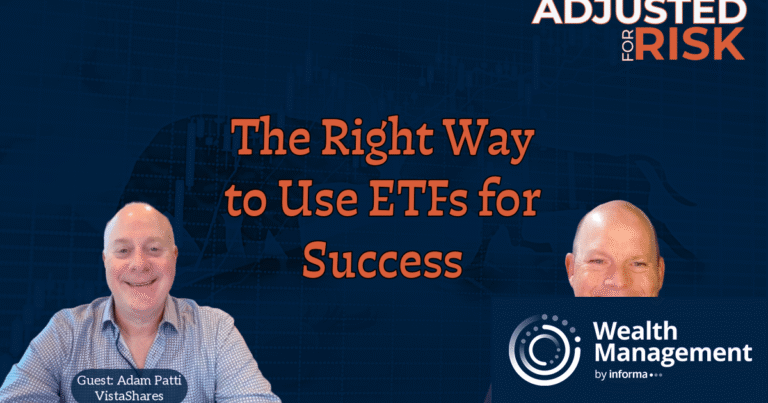 ADJUSTED FOR RISK

The Right Way to Use ETFs for Success

Guest: Adam Patti
VistaShares

Wealth Management
by informa